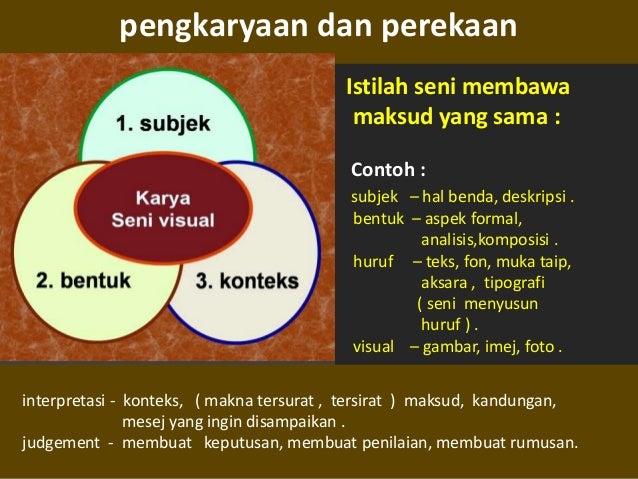 pengkaryaan dan perekaan

1. subjek

Karya Seni visual

2. bentuk

3. konteks

Istilah seni membawa maksud yang sama :

Contoh :

subjek – hal benda, deskripsi .
bentuk – aspek formal, analisis,komposisi .
huruf – teks, fon, muka taip, aksara , tipografi ( seni menyusun huruf ) .
visual – gambar, imej, foto .

interpretasi - konteks, ( makna tersurat , tersirat ) maksud, kandungan, mesej yang ingin disampaikan .
judgement - membuat keputusan, membuat penilaian, membuat rumusan.